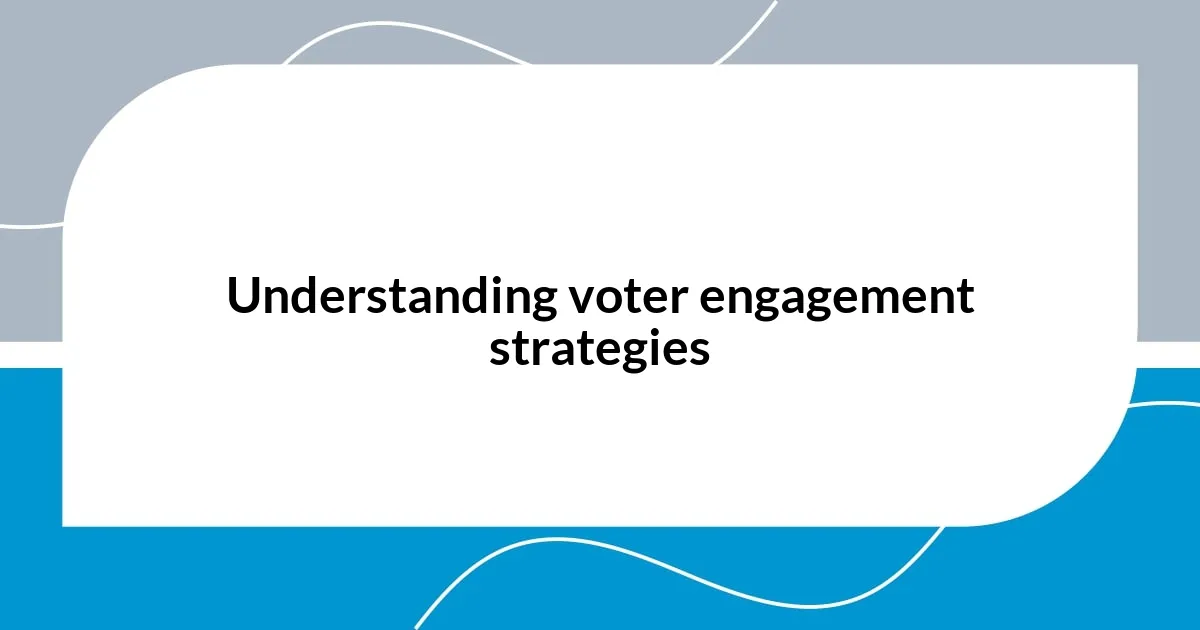 Understanding voter engagement strategies